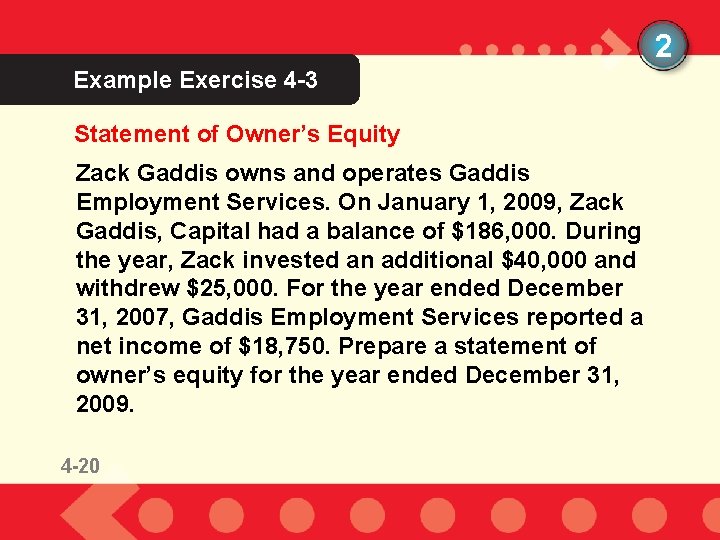 2

Example Exercise 4-3

Statement of Owner's Equity

Zack Gaddis owns and operates Gaddis Employment Services. On January 1, 2009, Zack Gaddis, Capital had a balance of \$186,000. During the year, Zack invested an additional \$40,000 and withdrew \$25,000. For the year ended December 31, 2007, Gaddis Employment Services reported a net income of \$18,750. Prepare a statement of owner's equity for the year ended December 31, 2009.

4-20